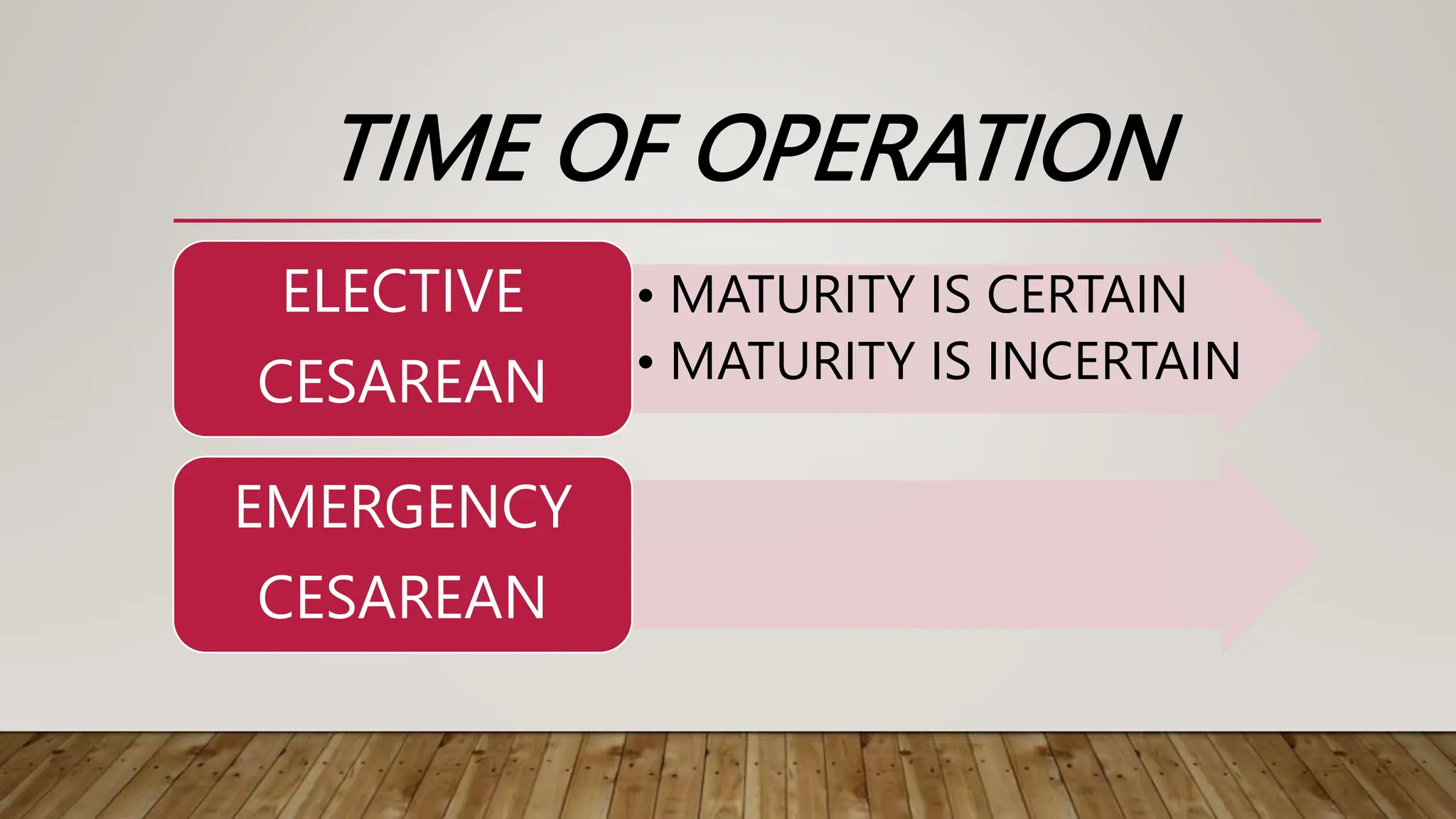 TIME OF OPERATION

ELECTIVE CESAREAN

• MATURITY IS CERTAIN
• MATURITY IS INCERTAIN

EMERGENCY CESAREAN